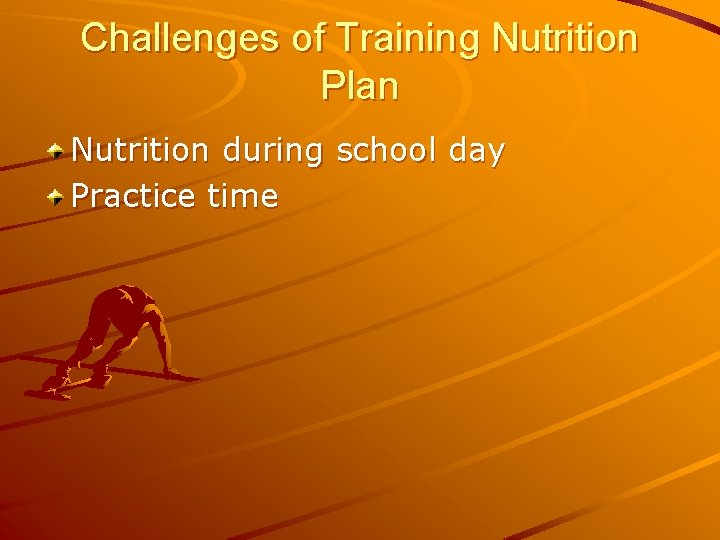 Challenges of Training Nutrition Plan

Nutrition during school day
Practice time